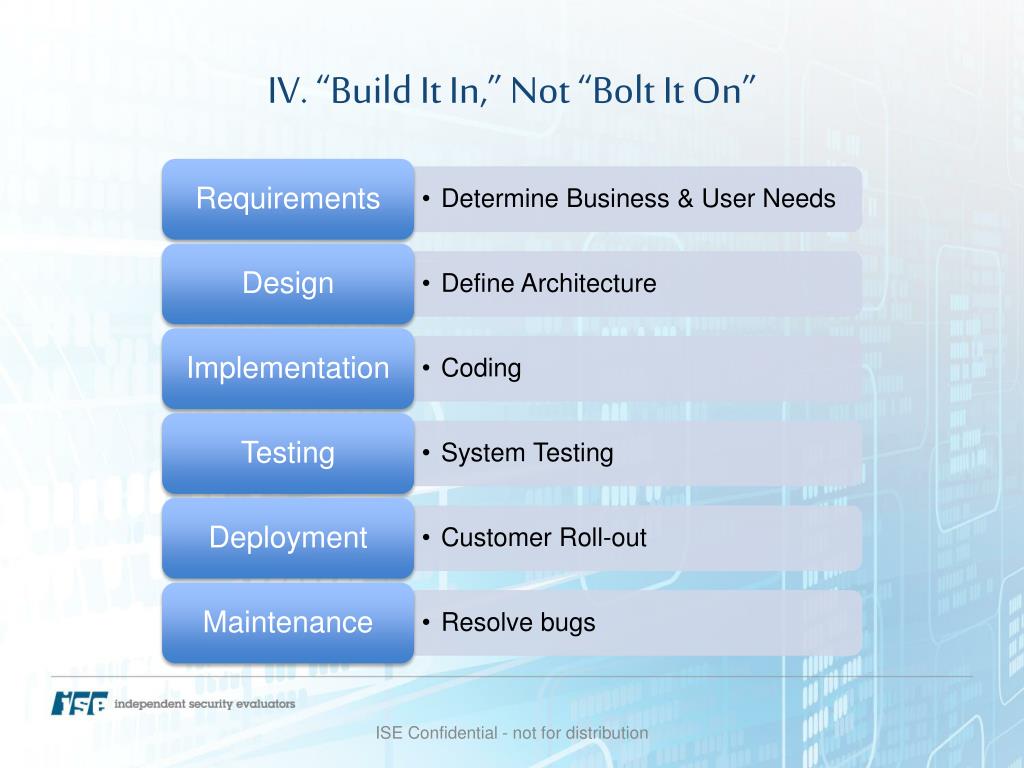 IV. “Build It In,” Not “Bolt It On”

Requirements
• Determine Business & User Needs

Design
• Define Architecture

Implementation
• Coding

Testing
• System Testing

Deployment
• Customer Roll-out

Maintenance
• Resolve bugs

ISE independent security evaluators

ISE Confidential - not for distribution